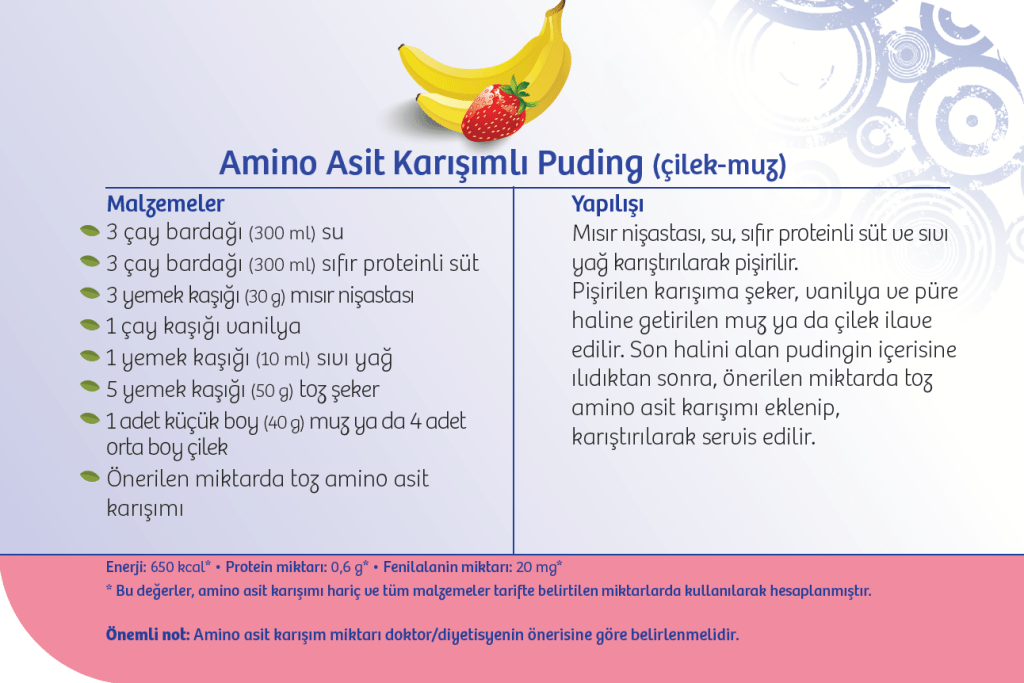 Amino Asit Karışımlı Puding (çilek-muz)

Malzemeler
3 çay bardağı (300 ml) su
3 çay bardağı (300 ml) sıfır proteinli süt
3 yemek kaşığı (30 g) mısır nişastası
1 çay kaşığı vanilya
1 yemek kaşığı (10 ml) sıvı yağ
5 yemek kaşığı (50 g) toz şeker
1 adet küçük boy (40 g) muz ya da 4 adet orta boy çilek
Önerilen miktarda toz amino asit karışımı

Yapılışı
Mısır nişastası, su, sıfır proteinli süt ve sıvı yağ karıştırılarak pişirilir.
Pişirilen karışıma şeker, vanilya ve püre haline getirilen muz ya da çilek ilave edilir. Son halini alan pudingin içerisine ılıdıktan sonra, önerilen miktarda toz amino asit karışımı eklenip, karıştırılarak servis edilir.

Enerji: 650 kcal* • Protein miktarı: 0,6 g* • Fenilalanin miktarı: 20 mg*
* Bu değerler, amino asit karışımı hariç ve tüm malzemeler tarifte belirtilen miktarlarda kullanılarak hesaplanmıştır.

Önemli not: Amino asit karışım miktarı doktor/diyetisyenin önerisine göre belirlenmelidir.